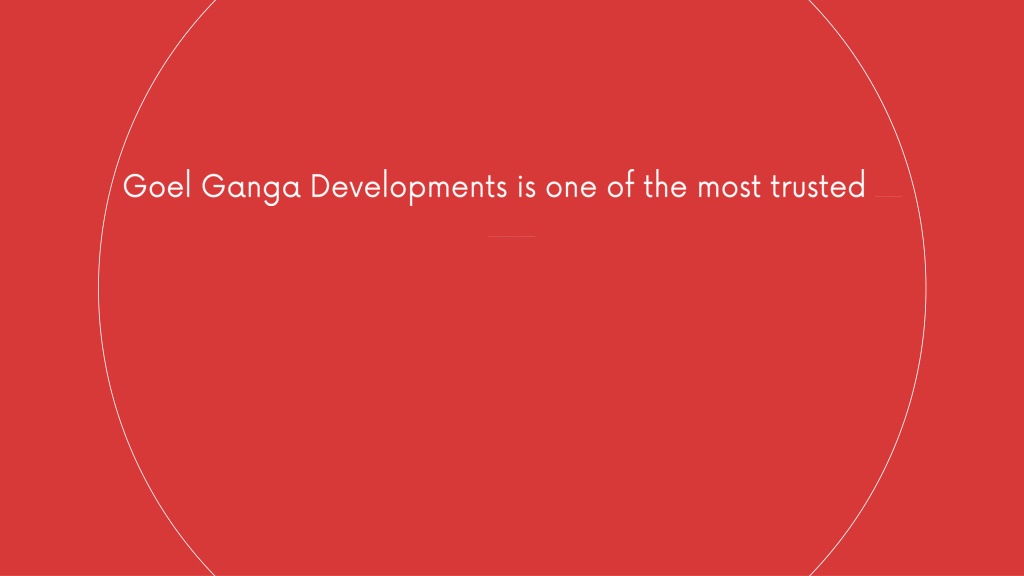 Goel Ganga Developments is one of the most trusted